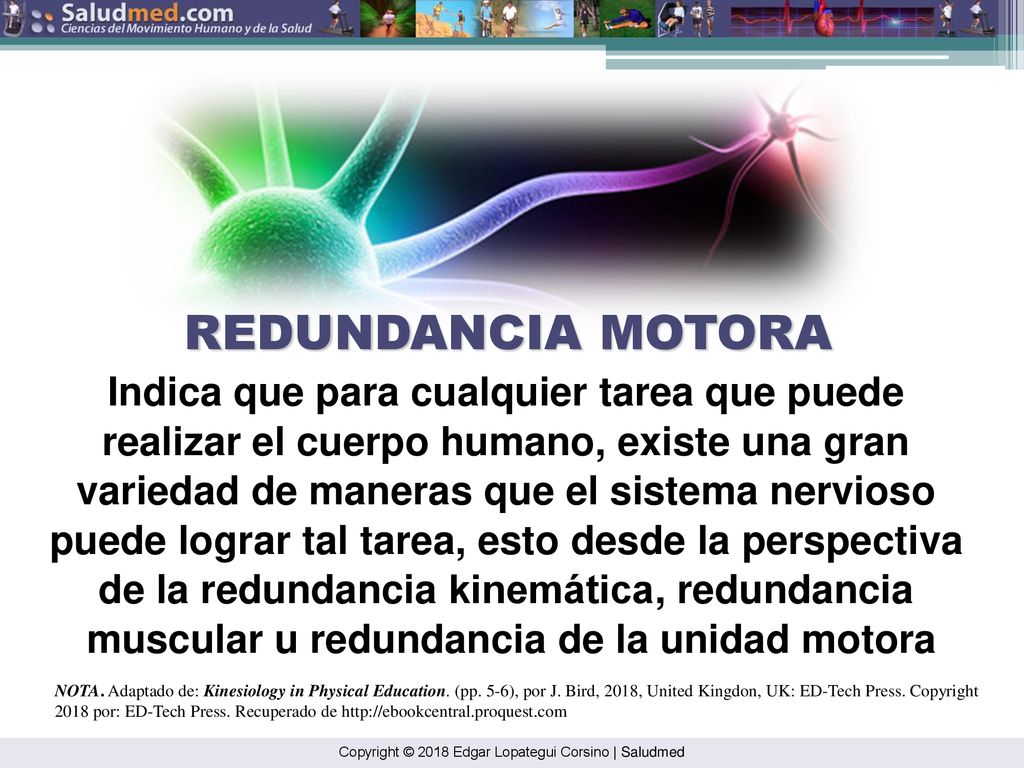 Saludmed.com
Ciencias del Movimiento Humano y de la Salud

REDUNDANCIA MOTORA

Indica que para cualquier tarea que puede realizar el cuerpo humano, existe una gran variedad de maneras que el sistema nervioso puede lograr tal tarea, esto desde la perspectiva de la redundancia kinemática, redundancia muscular u redundancia de la unidad motora

NOTA. Adaptado de: Kinesiology in Physical Education. (pp. 5-6), por J. Bird, 2018, United Kingdon, UK: ED-Tech Press. Copyright 2018 por: ED-Tech Press. Recuperado de http://ebookcentral.proquest.com

Copyright © 2018 Edgar Lopategui Corsino | Saludmed